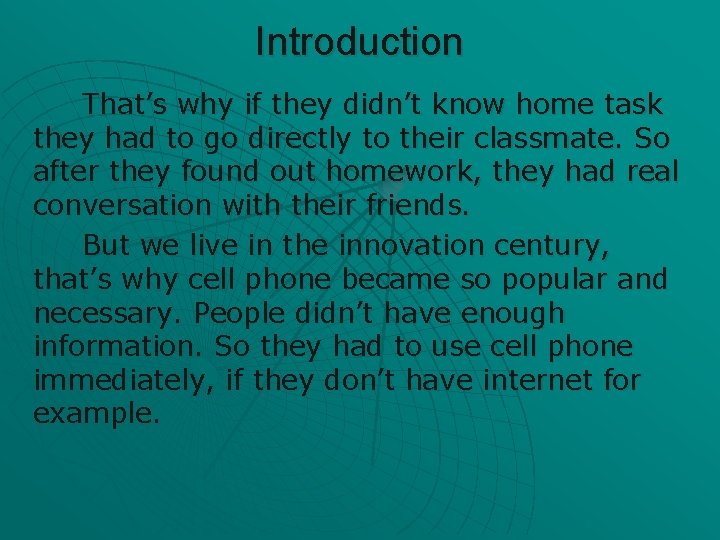 Introduction

That’s why if they didn’t know home task they had to go directly to their classmate. So after they found out homework, they had real conversation with their friends.

But we live in the innovation century, that’s why cell phone became so popular and necessary. People didn’t have enough information. So they had to use cell phone immediately, if they don’t have internet for example.